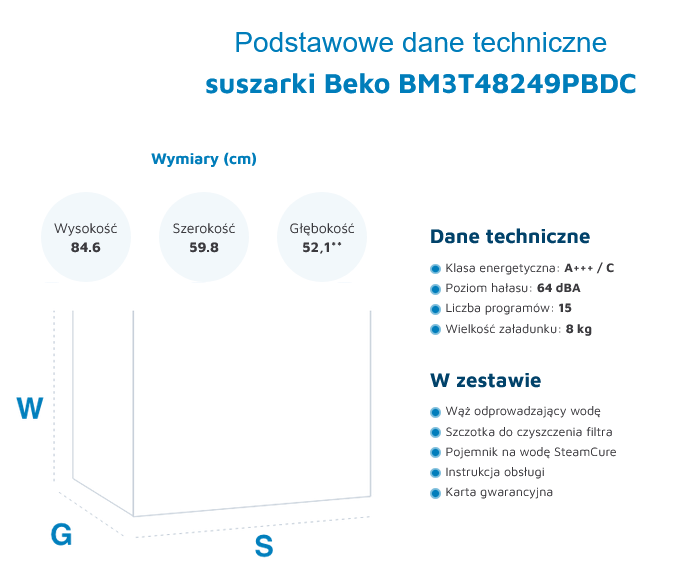 Podstawowe dane techniczne
suszarki Beko BM3T48249PBDC

Wymiary (cm)

Wysokość
84.6

Szerokość
59.8

Głębokość
52,1**

W

G

S

Dane techniczne

Klasa energetyczna: A+++ / C
Poziom hałasu: 64 dBA
Liczba programów: 15
Wielkość załadunku: 8 kg

W zestawie

Wąż odprowadzający wodę
Szczotka do czyszczenia filtra
Pojemnik na wodę SteamCure
Instrukcja obsługi
Karta gwarancyjna